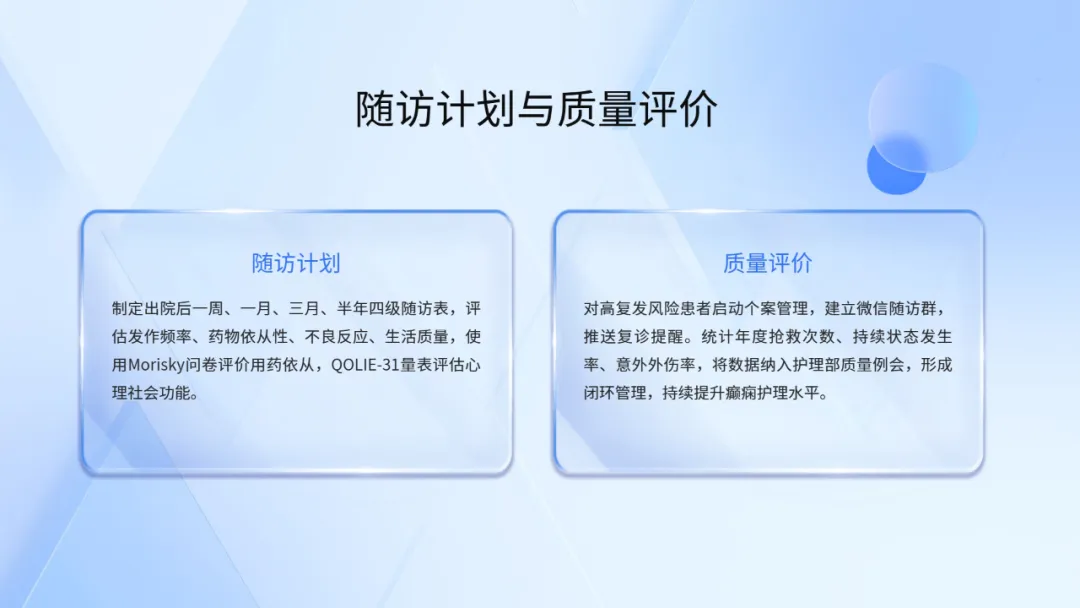 随访计划与质量评价

随访计划

制定出院后一周、一月、三月、半年四级随访表，评估发作频率、药物依从性、不良反应、生活质量，使用Morisky问卷评价用药依从，QOLIE-31量表评估心理社会功能。

质量评价

对高复发风险患者启动个案管理，建立微信随访群，推送复诊提醒。统计年度抢救次数、持续状态发生率、意外外伤率，将数据纳入护理部质量例会，形成闭环管理，持续提升癫痫护理水平。